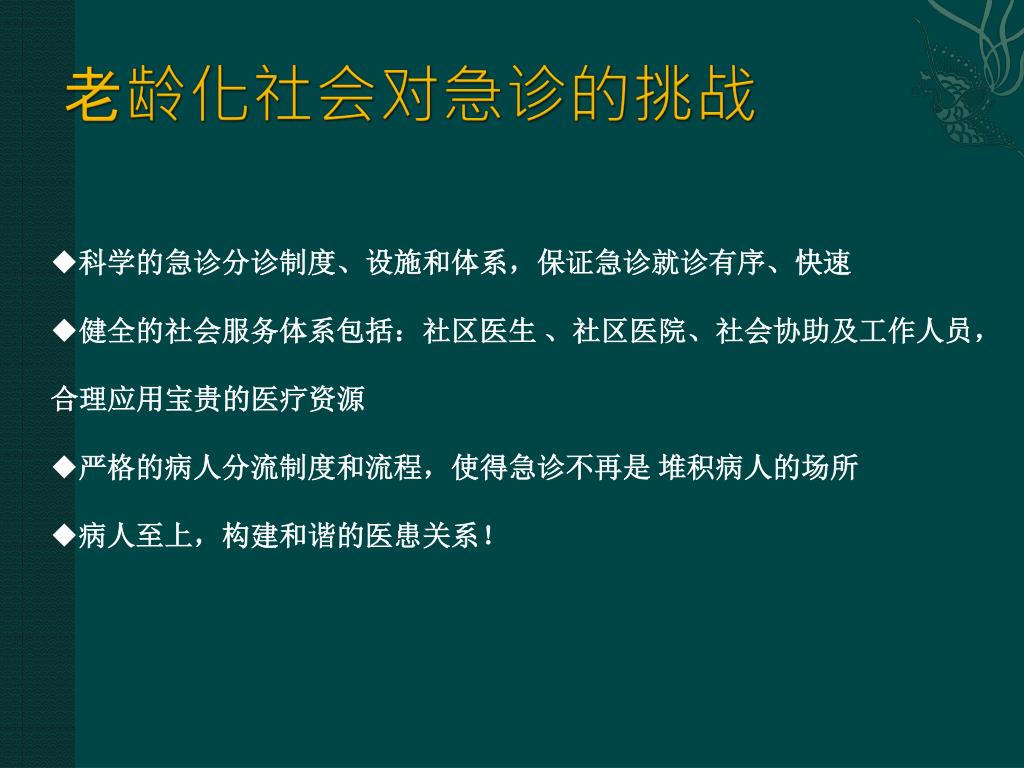 老龄化社会对急诊的挑战

◆科学的急诊分诊制度、设施和体系，保证急诊就诊有序、快速

◆健全的社会服务体系包括：社区医生 、社区医院、社会协助及工作人员，合理应用宝贵的医疗资源

◆严格的病人分流制度和流程，使得急诊不再是 堆积病人的场所

◆病人至上，构建和谐的医患关系！